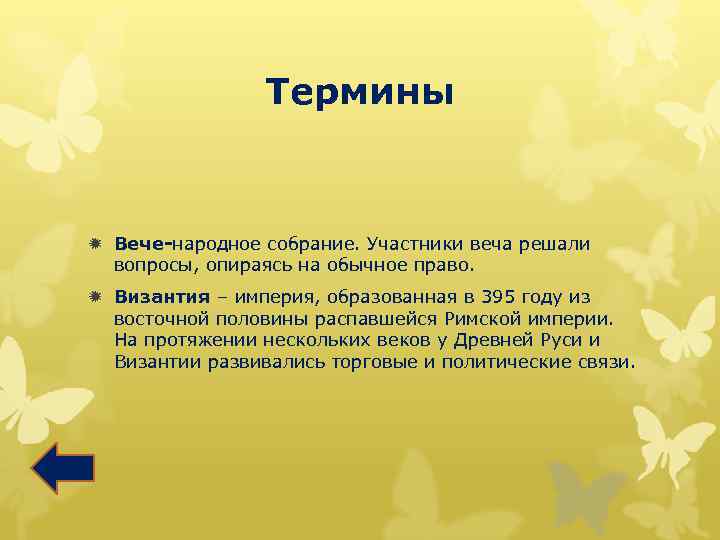 Термины

Вече-народное собрание. Участники веча решали вопросы, опираясь на обычное право.

Византия – империя, образованная в 395 году из восточной половины распавшейся Римской империи. На протяжении нескольких веков у Древней Руси и Византии развивались торговые и политические связи.